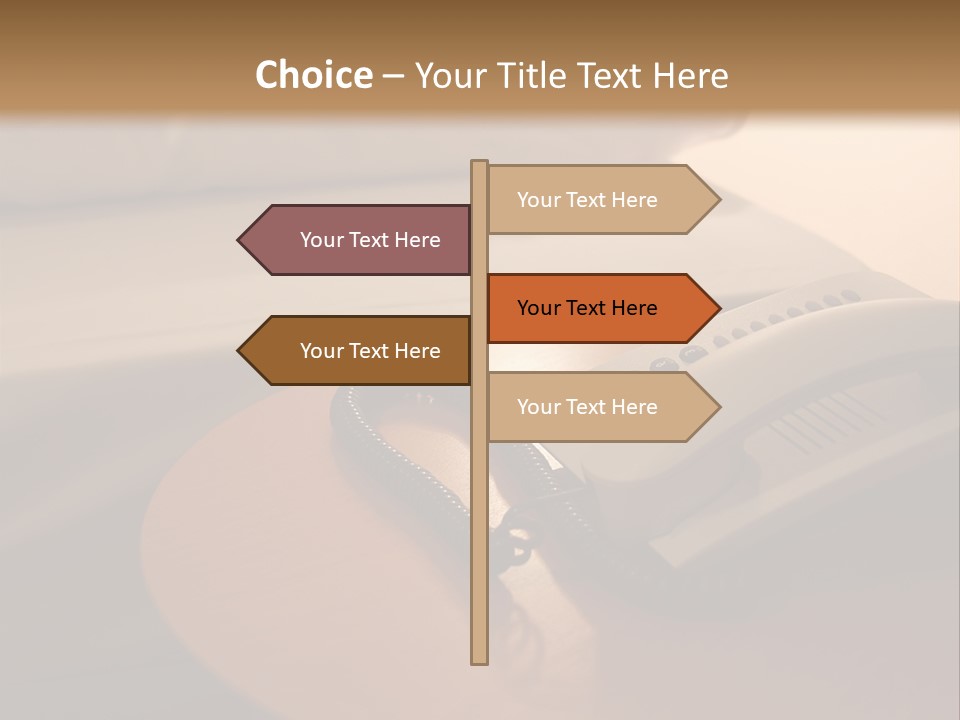 Choice – Your Title Text Here

Your Text Here

Your Text Here

Your Text Here

Your Text Here

Your Text Here